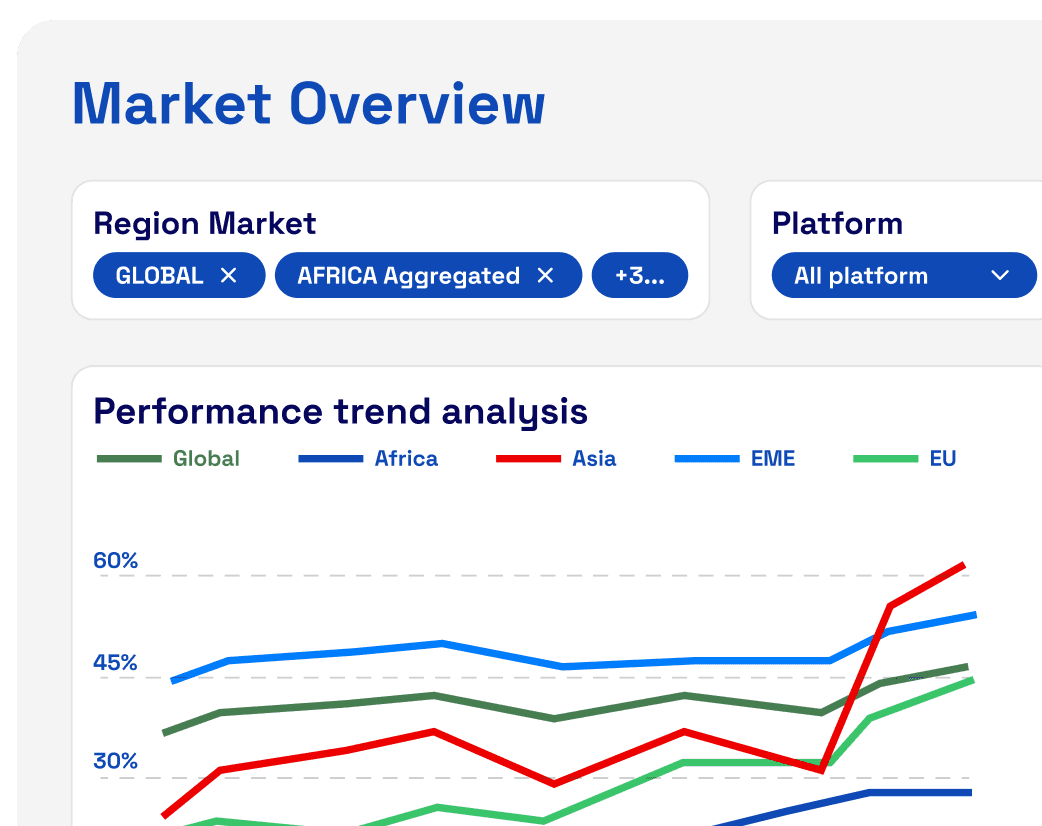 Market Overview

Region Market
GLOBAL ✕ AFRICA Aggregated ✕ +3...

Platform
All platform

Performance trend analysis
Global Africa Asia EME EU

60%
45%
30%